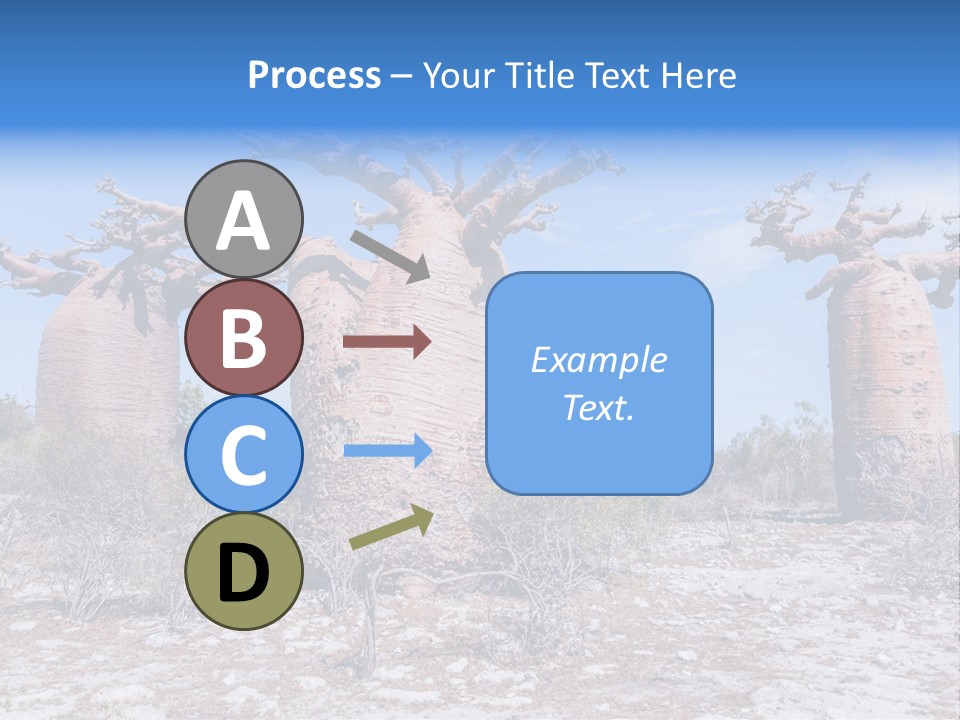 Process – Your Title Text Here

A

B

C

D

Example Text.